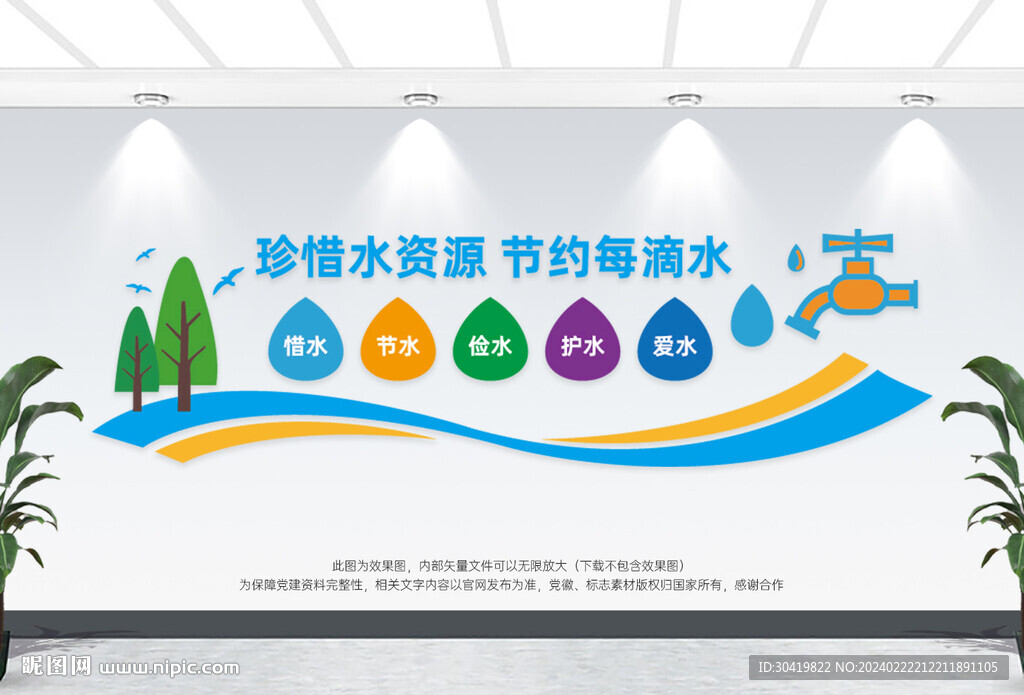 珍惜水资源 节约每滴水

惜水 节水 俭水 护水 爱水

此图为效果图，内部矢量文件可以无限放大（下载不包含效果图）
为保障党建资料完整性，相关文字内容以官网发布为准，党徽、标志素材版权归国家所有，感谢合作

昵图网 www.nipic.com

ID:30419822 NO:20240222212211891105